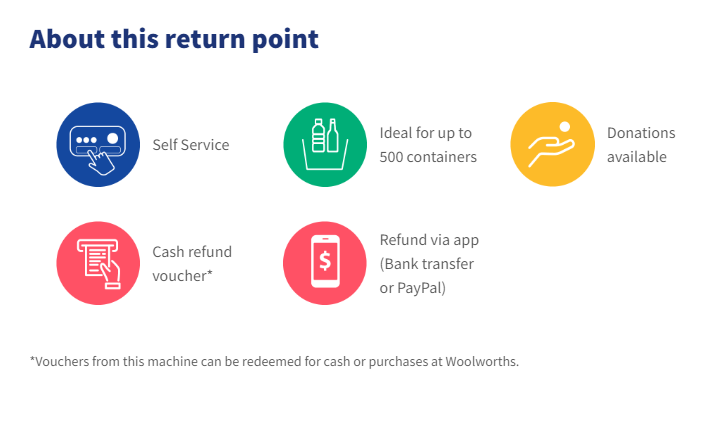 About this return point

Self Service

Ideal for up to 500 containers

Donations available

Cash refund voucher*

$

Refund via app (Bank transfer or PayPal)

*Vouchers from this machine can be redeemed for cash or purchases at Woolworths.